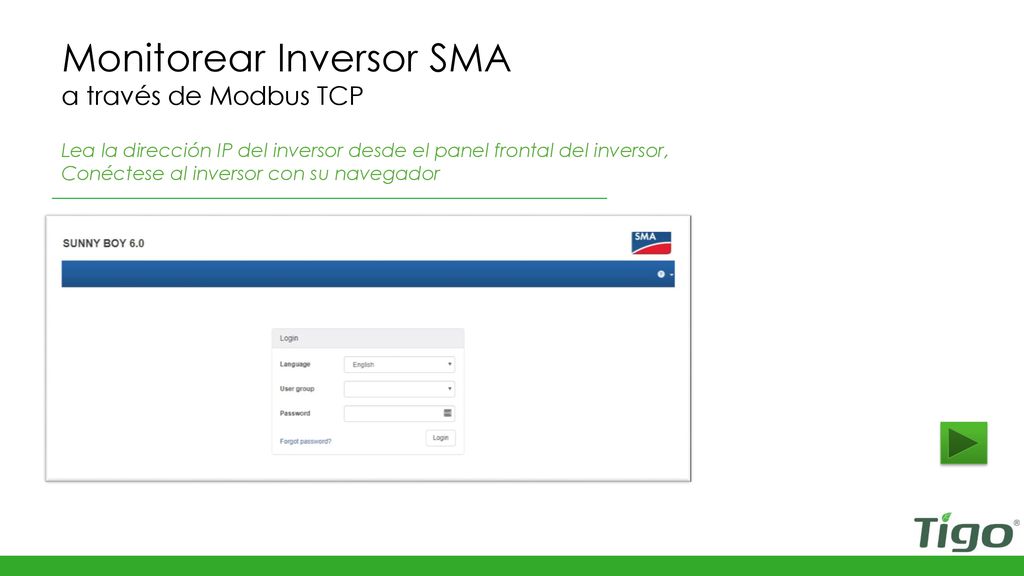 Monitorear Inversor SMA
a través de Modbus TCP

Lea la dirección IP del inversor desde el panel frontal del inversor, Conéctese al inversor con su navegador

SUNNY BOY 6.0

SMA

Login

Language English

User group

Password

Forgot password?

Login

Tigo®